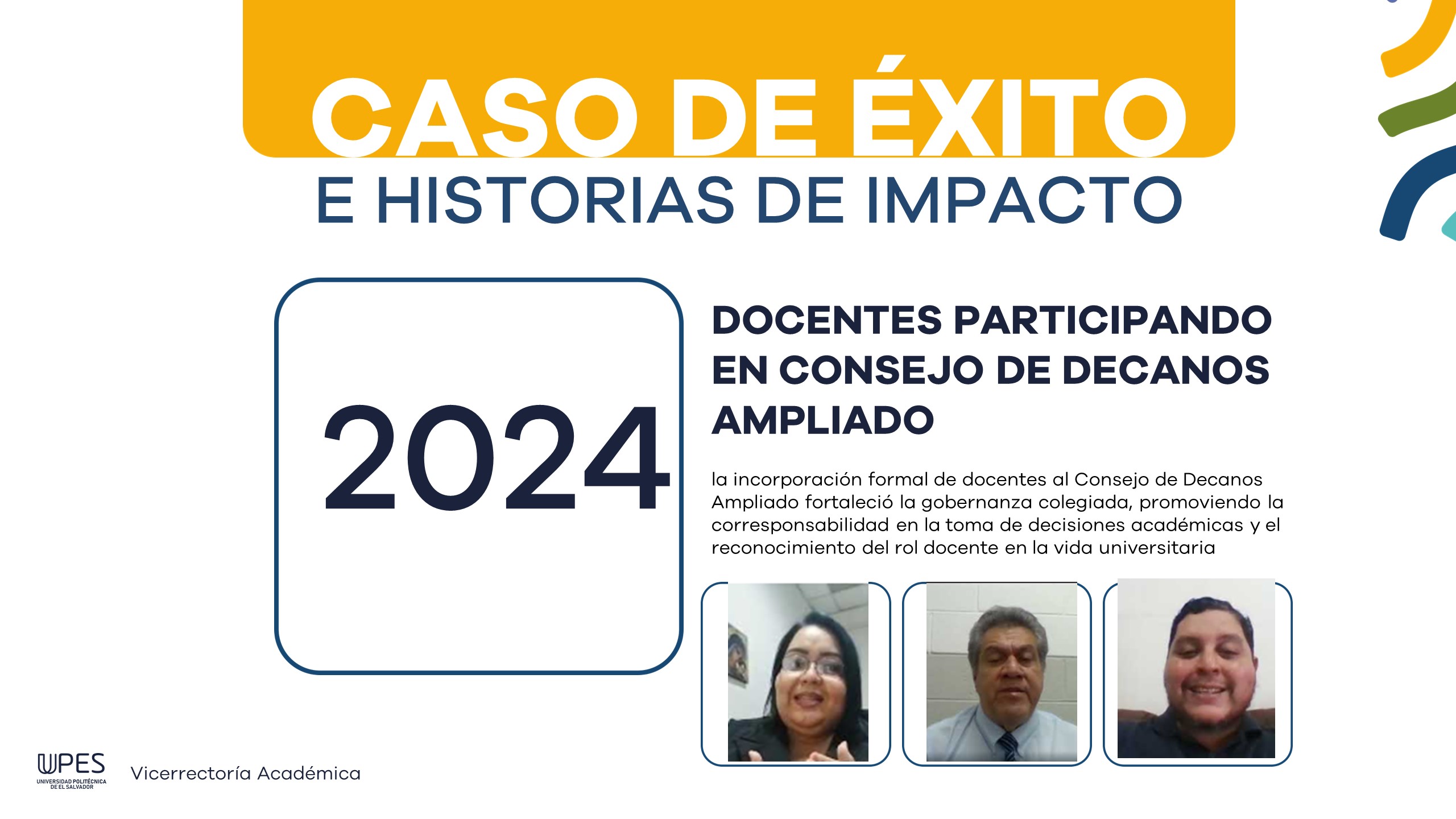 CASO DE ÉXITO
E HISTORIAS DE IMPACTO

2024

DOCENTES PARTICIPANDO EN CONSEJO DE DECANOS AMPLIADO

la incorporación formal de docentes al Consejo de Decanos Ampliado fortaleció la gobernanza colegiada, promoviendo la corresponsabilidad en la toma de decisiones académicas y el reconocimiento del rol docente en la vida universitaria

UPES
UNIVERSIDAD POLITÉCNICA DE EL SALVADOR

Vicerrectoría Académica